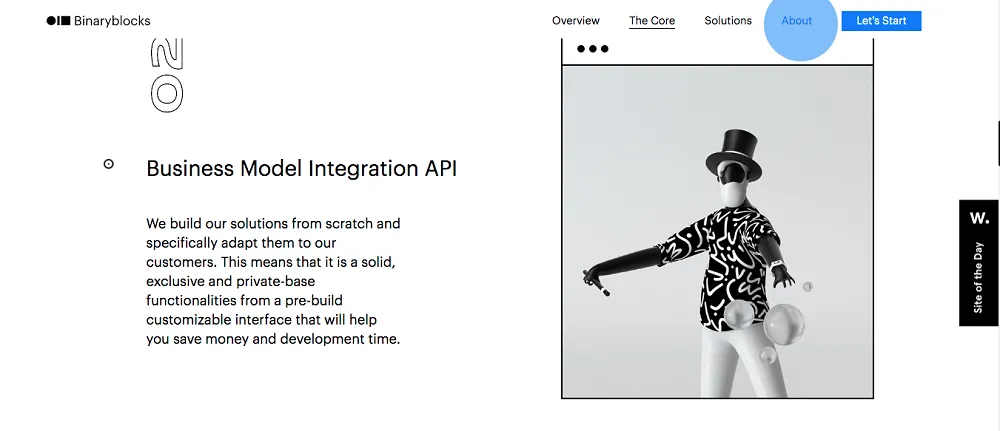 Binaryblocks

Overview The Core Solutions About Let's Start

02

Business Model Integration API

We build our solutions from scratch and specifically adapt them to our customers. This means that it is a solid, exclusive and private-base functionalities from a pre-build customizable interface that will help you save money and development time.

W.
Site of the Day